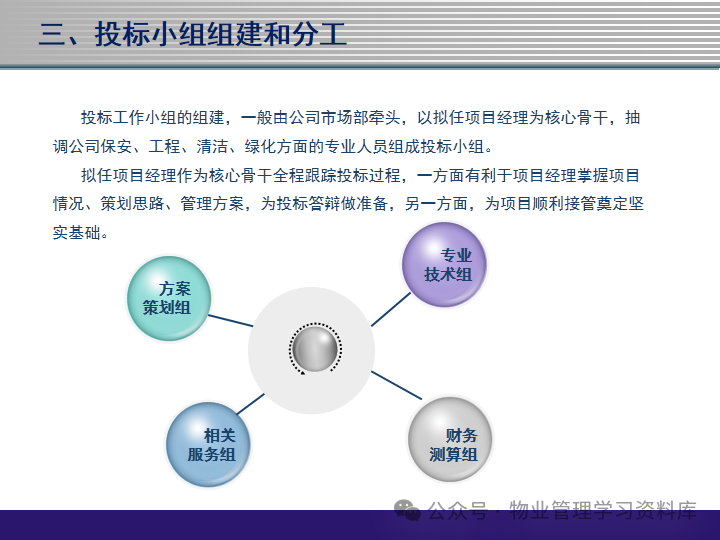 三、投标小组组建和分工

投标工作小组的组建，一般由公司市场部牵头，以拟任项目经理为核心骨干，抽调公司保安、工程、清洁、绿化方面的专业人员组成投标小组。

拟任项目经理作为核心骨干全程跟踪投标过程，一方面有利于项目经理掌握项目情况、策划思路、管理方案，为投标答辩做准备，另一方面，为项目顺利接管奠定坚实基础。

方案策划组

专业技术组

相关服务组

财务测算组

公众号 · 物业管理学习资料库